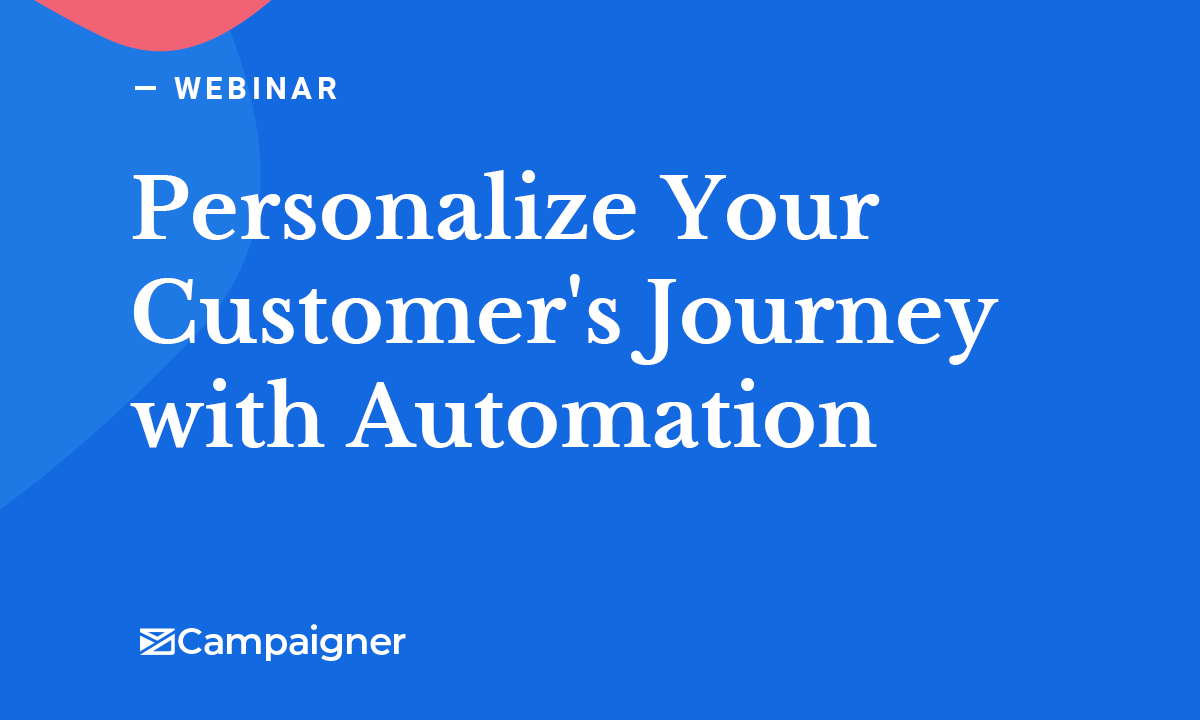 — WEBINAR

Personalize Your Customer's Journey with Automation

Campaigner